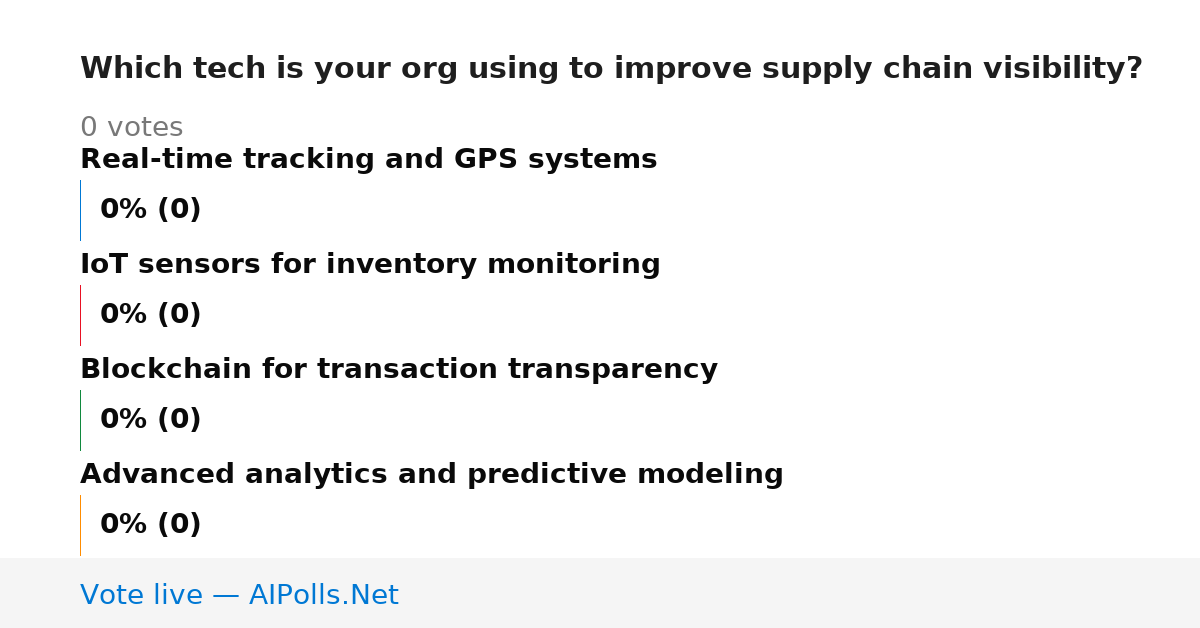 Which tech is your org using to improve supply chain visibility?

0 votes

Real-time tracking and GPS systems

0% (0)

IoT sensors for inventory monitoring

0% (0)

Blockchain for transaction transparency

0% (0)

Advanced analytics and predictive modeling

0% (0)

Vote live — AIPolls.Net